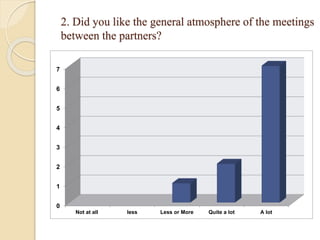 2. Did you like the general atmosphere of the meetings between the partners?

7
6
5
4
3
2
1
0

Not at all
less
Less or More
Quite a lot
A lot